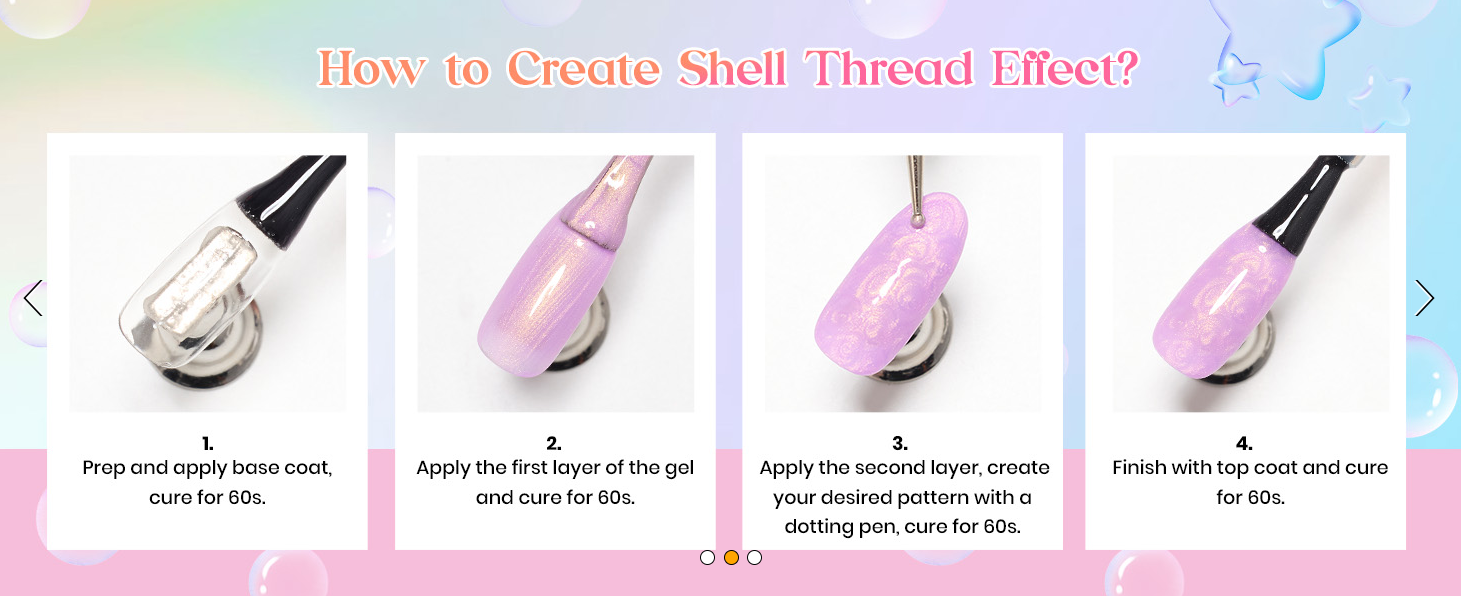 How to Create Shell Thread Effect?

1.
Prep and apply base coat, cure for 60s.

2.
Apply the first layer of the gel and cure for 60s.

3.
Apply the second layer, create your desired pattern with a dotting pen, cure for 60s.

4.
Finish with top coat and cure for 60s.